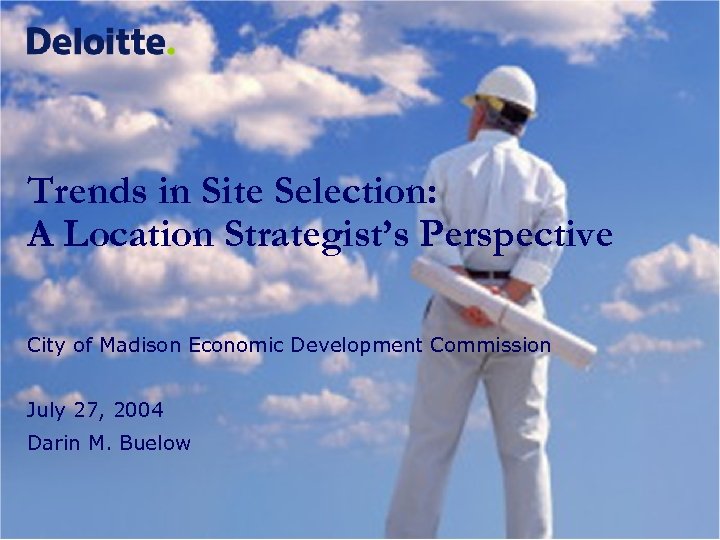 Deloitte.

Trends in Site Selection:
A Location Strategist's Perspective

City of Madison Economic Development Commission

July 27, 2004
Darin M. Buelow